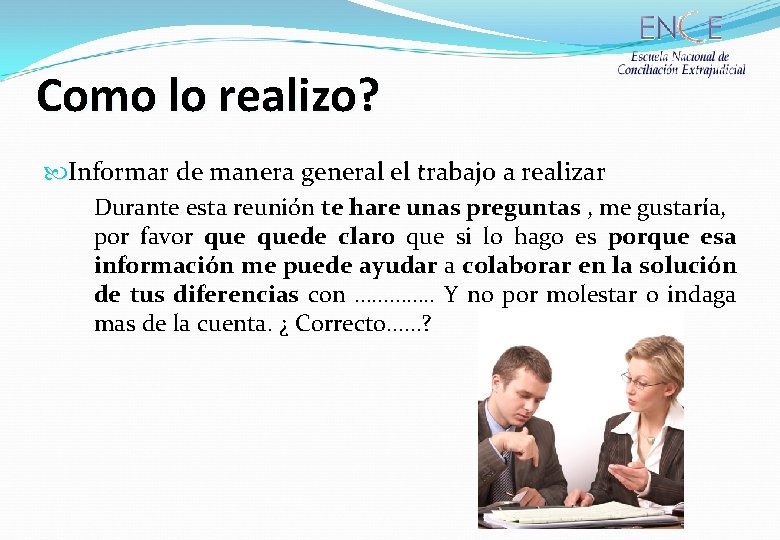 ENCE
Escuela Nacional de Conciliación Extrajudicial

Como lo realizo?

Informar de manera general el trabajo a realizar

Durante esta reunión te hare unas preguntas , me gustaría, por favor que quede claro que si lo hago es porque esa información me puede ayudar a colaborar en la solución de tus diferencias con ………….. Y no por molestar o indaga mas de la cuenta. ¿ Correcto……?